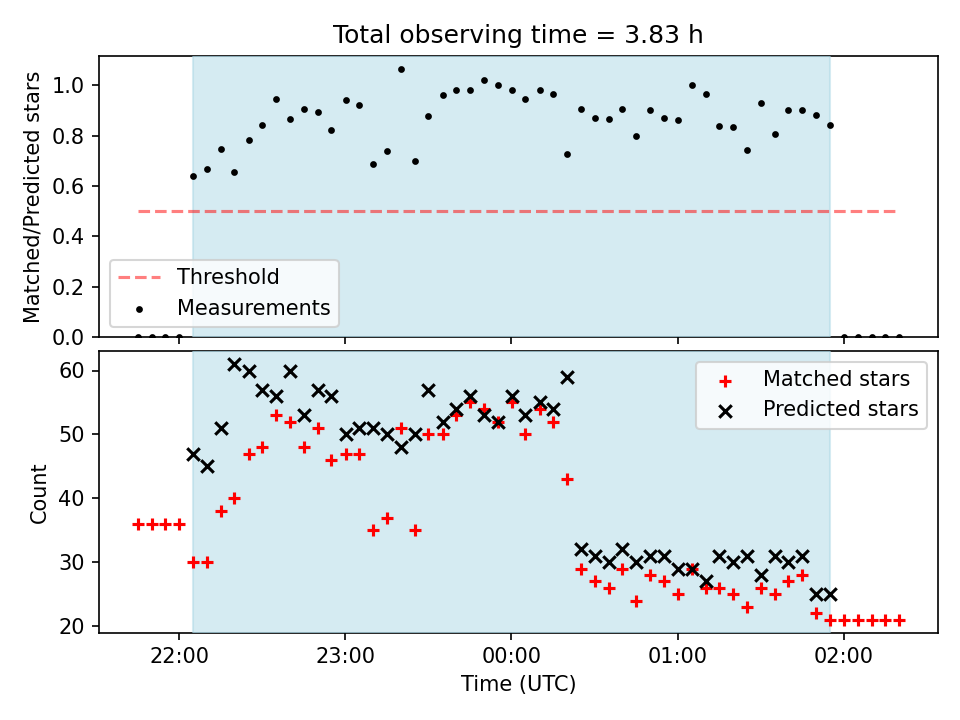 Total observing time = 3.83 h

Matched/Predicted stars

1.0
0.8
0.6
0.4
0.2
0.0

Threshold
Measurements

Count

60
50
40
30
20

Matched stars
Predicted stars

22:00
23:00
00:00
01:00
02:00

Time (UTC)